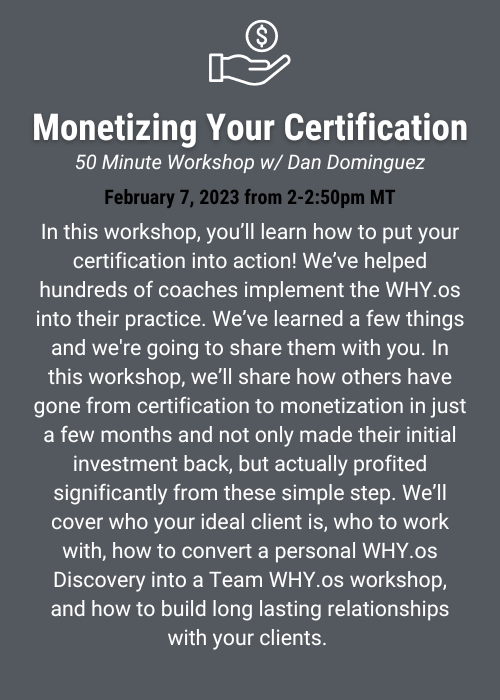 Monetizing Your Certification

50 Minute Workshop w/ Dan Dominguez

February 7, 2023 from 2-2:50pm MT

In this workshop, you'll learn how to put your certification into action! We've helped hundreds of coaches implement the WHY.os into their practice. We've learned a few things and we're going to share them with you. In this workshop, we'll share how others have gone from certification to monetization in just a few months and not only made their initial investment back, but actually profited significantly from these simple step. We'll cover who your ideal client is, who to work with, how to convert a personal WHY.os Discovery into a Team WHY.os workshop, and how to build long lasting relationships with your clients.